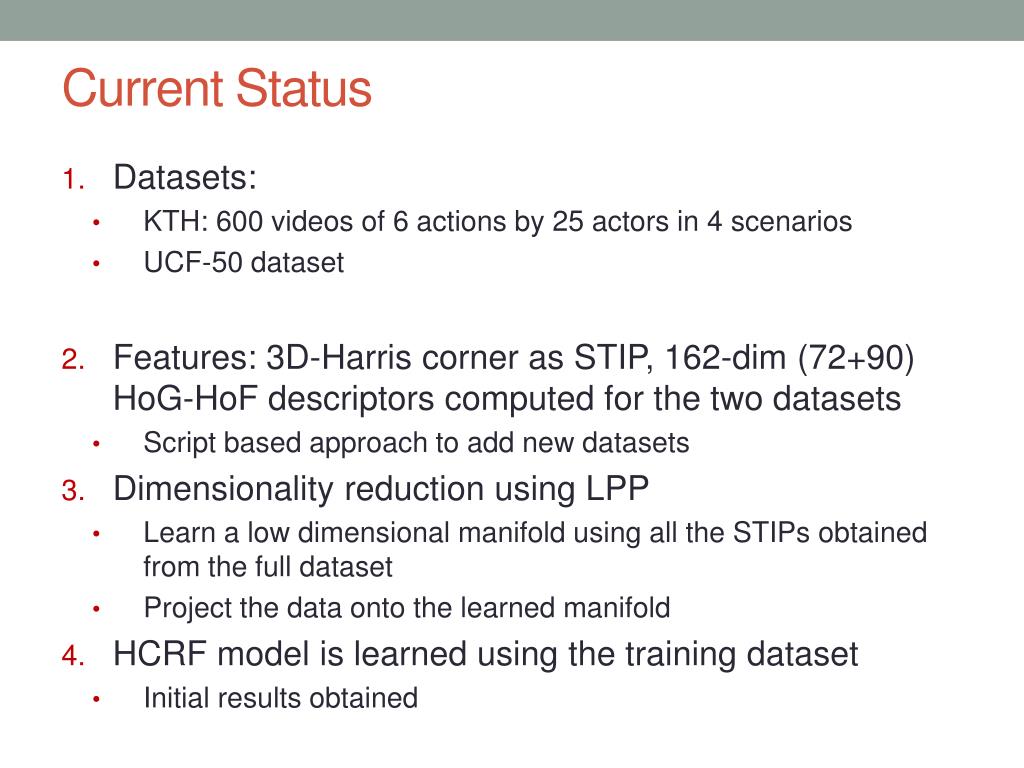 Current Status

1. Datasets:
• KTH: 600 videos of 6 actions by 25 actors in 4 scenarios
• UCF-50 dataset

2. Features: 3D-Harris corner as STIP, 162-dim (72+90) HoG-HoF descriptors computed for the two datasets
• Script based approach to add new datasets
3. Dimensionality reduction using LPP
• Learn a low dimensional manifold using all the STIPs obtained from the full dataset
• Project the data onto the learned manifold
4. HCRF model is learned using the training dataset
• Initial results obtained